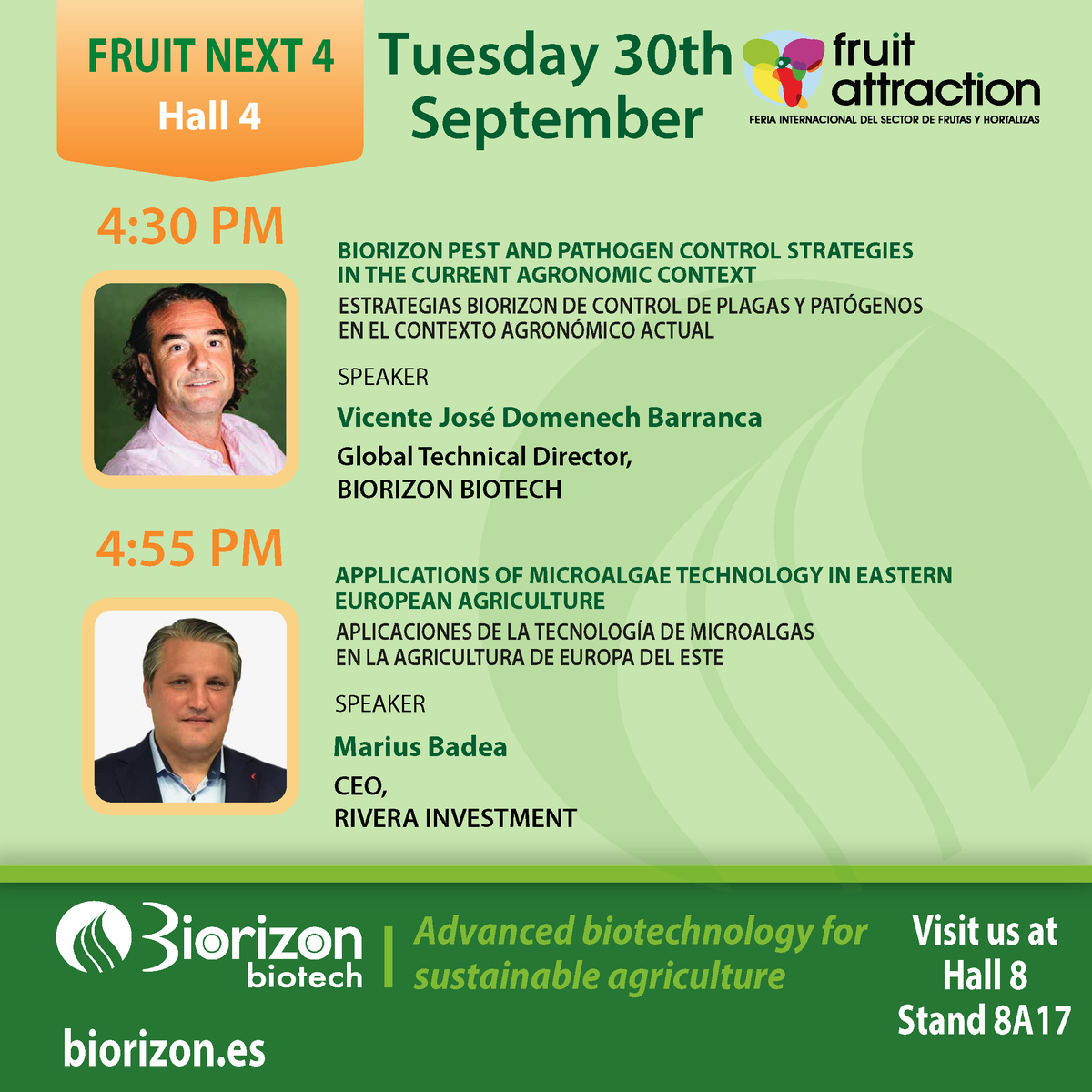 FRUIT NEXT 4
Hall 4

Tuesday 30th September

fruit attraction
FERIA INTERNACIONAL DEL SECTOR DE FRUTAS Y HORTALIZAS

4:30 PM

BIORIZON PEST AND PATHOGEN CONTROL STRATEGIES IN THE CURRENT AGRONOMIC CONTEXT
ESTRATEGIAS BIORIZON DE CONTROL DE PLAGAS Y PATÓGENOS EN EL CONTEXTO AGRONÓMICO ACTUAL

SPEAKER
Vicente José Domenech Barranca
Global Technical Director,
BIORIZON BIOTECH

4:55 PM

APPLICATIONS OF MICROALGAE TECHNOLOGY IN EASTERN EUROPEAN AGRICULTURE
APLICACIONES DE LA TECNOLOGÍA DE MICROALGAS EN LA AGRICULTURA DE EUROPA DEL ESTE

SPEAKER
Marius Badea
CEO,
RIVERA INVESTMENT

Biorizon biotech
Advanced biotechnology for sustainable agriculture
Visit us at
Hall 8
Stand 8A17
biorizon.es